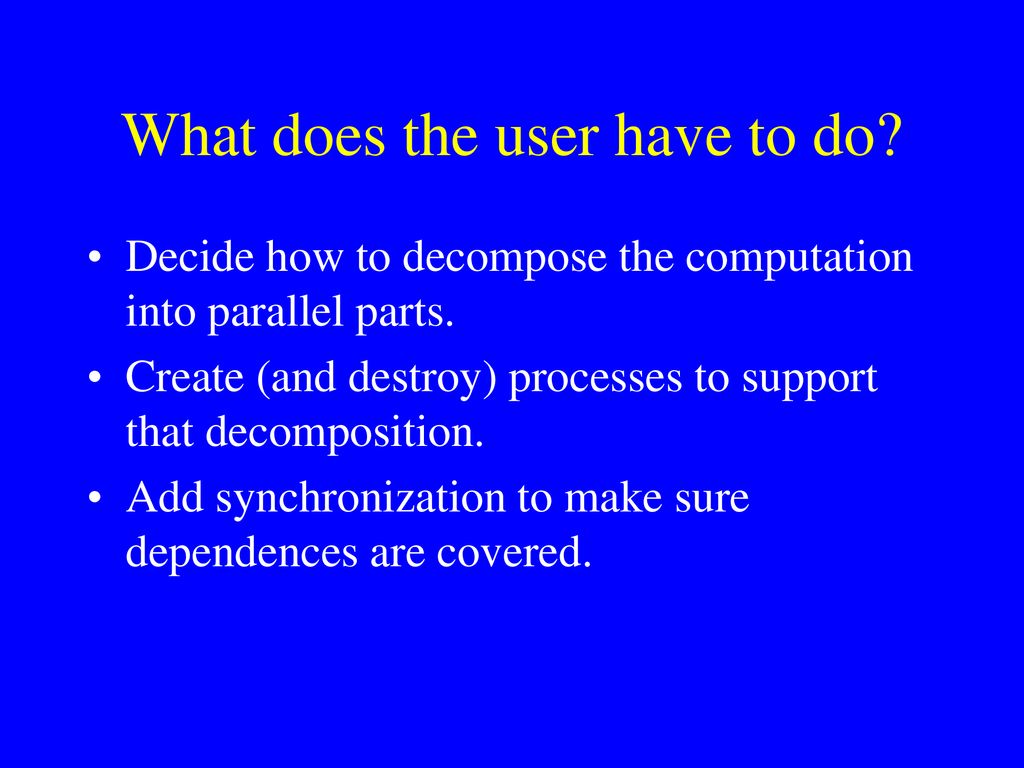 What does the user have to do?

• Decide how to decompose the computation into parallel parts.
• Create (and destroy) processes to support that decomposition.
• Add synchronization to make sure dependences are covered.